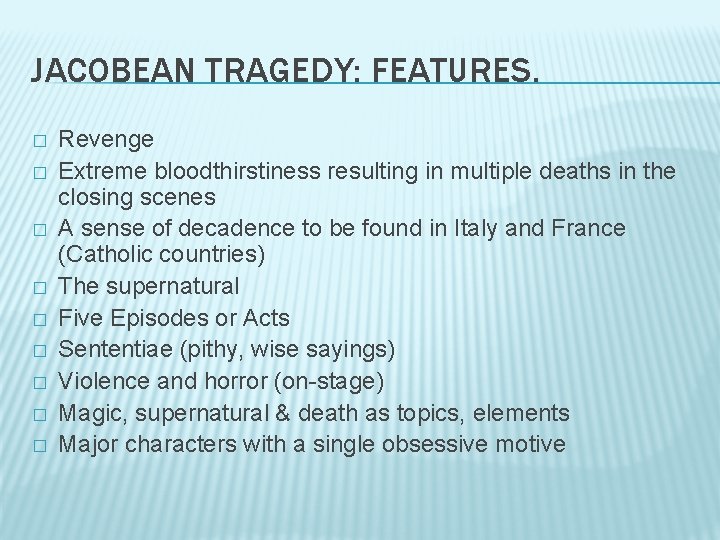 JACOBEAN TRAGEDY: FEATURES.

□ Revenge
□ Extreme bloodthirstiness resulting in multiple deaths in the closing scenes
□ A sense of decadence to be found in Italy and France (Catholic countries)
□ The supernatural
□ Five Episodes or Acts
□ Sententiae (pithy, wise sayings)
□ Violence and horror (on-stage)
□ Magic, supernatural & death as topics, elements
□ Major characters with a single obsessive motive